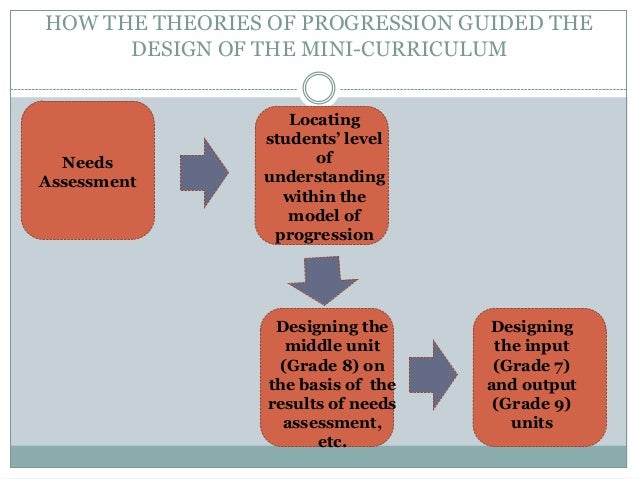 HOW THE THEORIES OF PROGRESSION GUIDED THE DESIGN OF THE MINI-CURRICULUM

Needs Assessment

Locating students' level of understanding within the model of progression

Designing the middle unit (Grade 8) on the basis of the results of needs assessment, etc.

Designing the input (Grade 7) and output (Grade 9) units